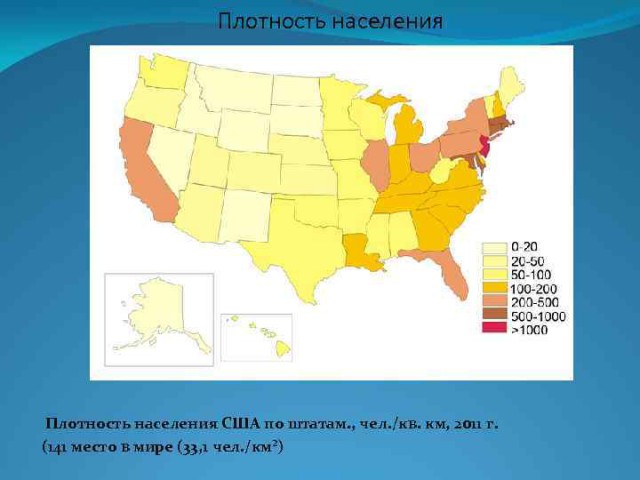 Плотность населения

0-20
20-50
50-100
100-200
200-500
500-1000
>1000

Плотность населения США по штатам., чел./кв. км, 2011 г.
(141 место в мире (33,1 чел./км$^2$)